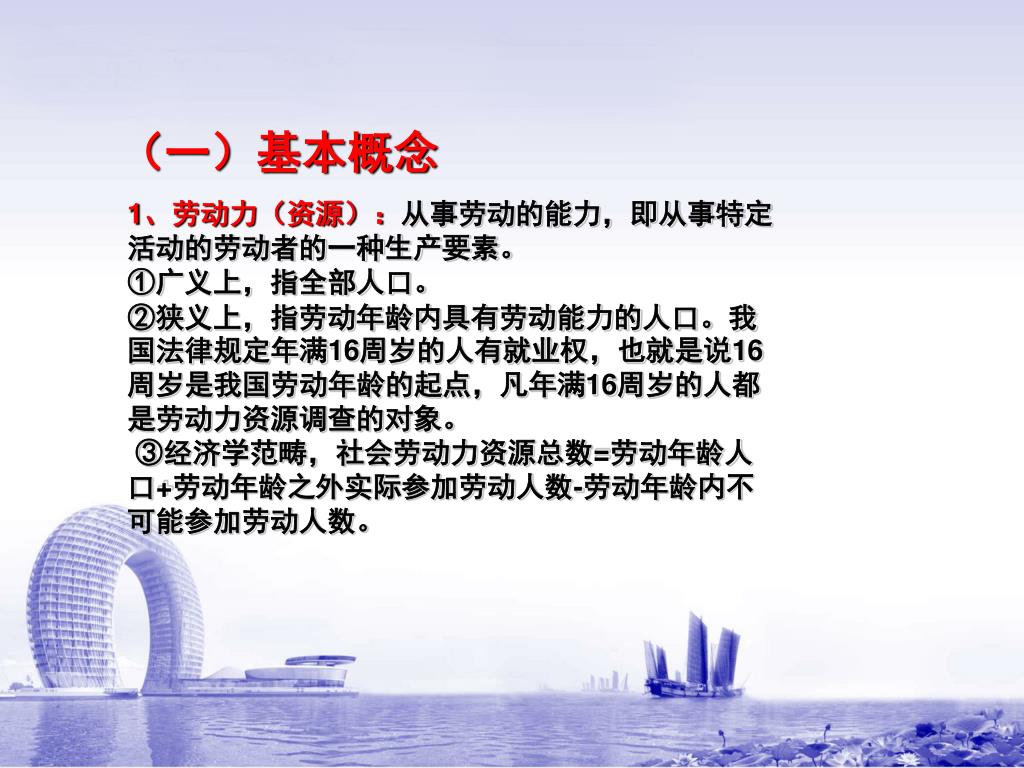 （一）基本概念

1、劳动力（资源）：从事劳动的能力，即从事特定活动的劳动者的一种生产要素。
①广义上，指全部人口。
②狭义上，指劳动年龄内具有劳动能力的人口。我国法律规定年满16周岁的人有就业权，也就是说16周岁是我国劳动年龄的起点，凡年满16周岁的人都是劳动力资源调查的对象。
③经济学范畴，社会劳动力资源总数=劳动年龄人口+劳动年龄之外实际参加劳动人数-劳动年龄内不可能参加劳动人数。